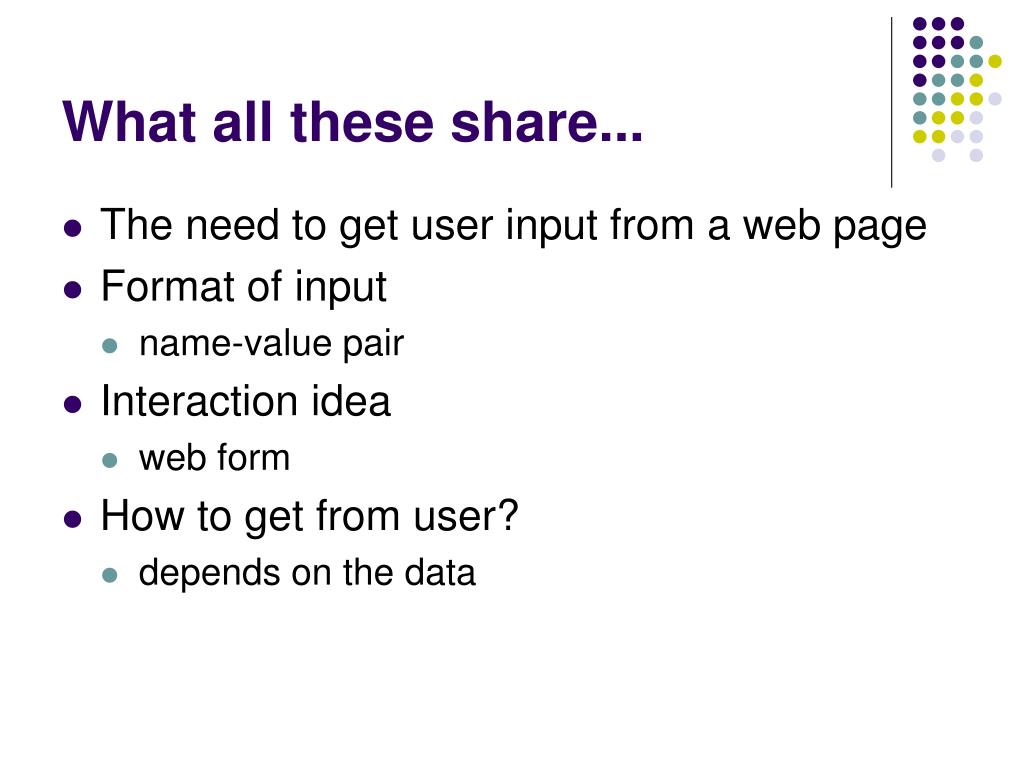 What all these share...

- The need to get user input from a web page
- Format of input
  - name-value pair
- Interaction idea
  - web form
- How to get from user?
  - depends on the data